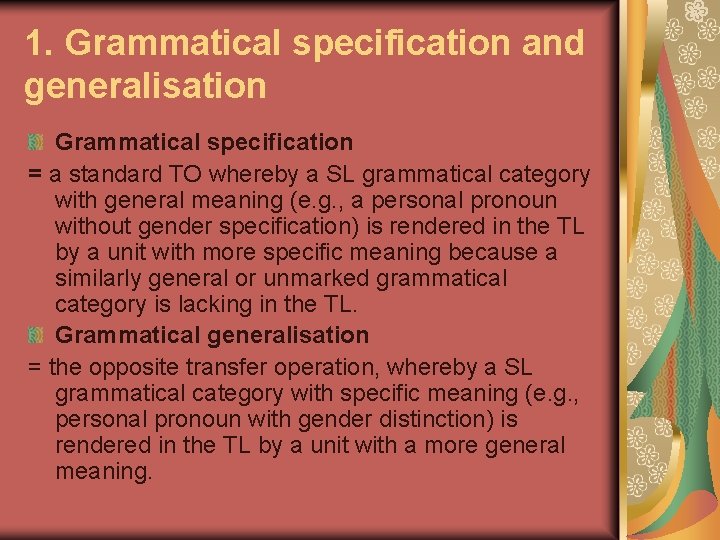 1. Grammatical specification and generalisation

Grammatical specification

= a standard TO whereby a SL grammatical category with general meaning (e.g., a personal pronoun without gender specification) is rendered in the TL by a unit with more specific meaning because a similarly general or unmarked grammatical category is lacking in the TL.

Grammatical generalisation

= the opposite transfer operation, whereby a SL grammatical category with specific meaning (e.g., personal pronoun with gender distinction) is rendered in the TL by a unit with a more general meaning.